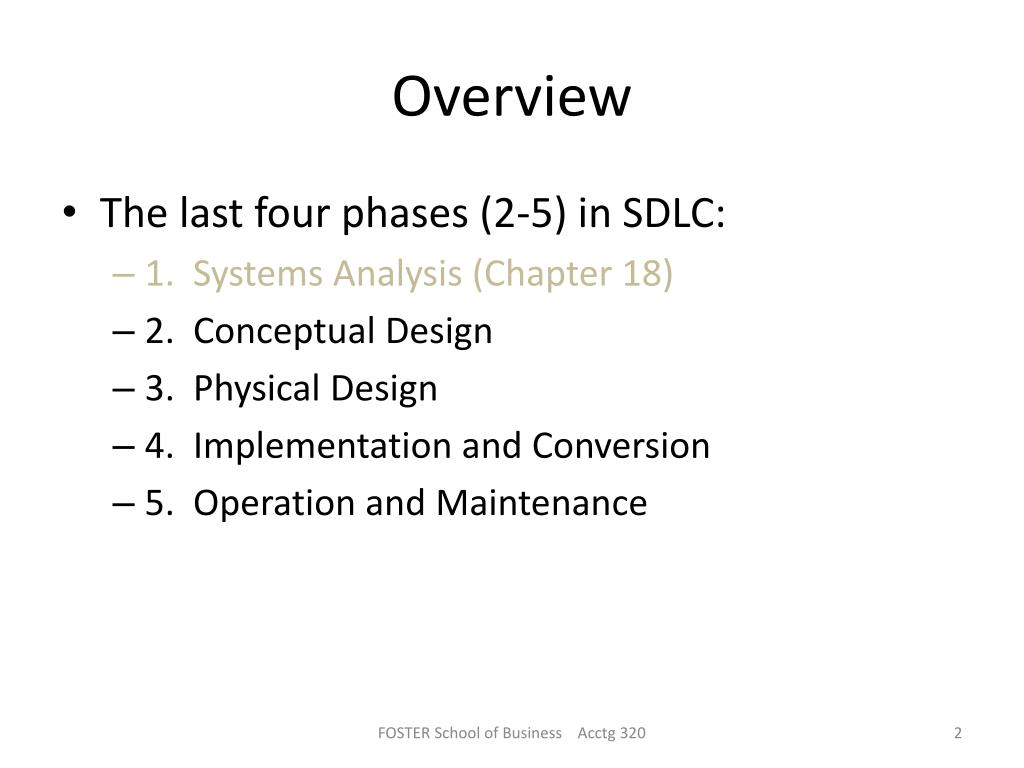 Overview

• The last four phases (2-5) in SDLC:
– 1. Systems Analysis (Chapter 18)
– 2. Conceptual Design
– 3. Physical Design
– 4. Implementation and Conversion
– 5. Operation and Maintenance

FOSTER School of Business Acctg 320

2